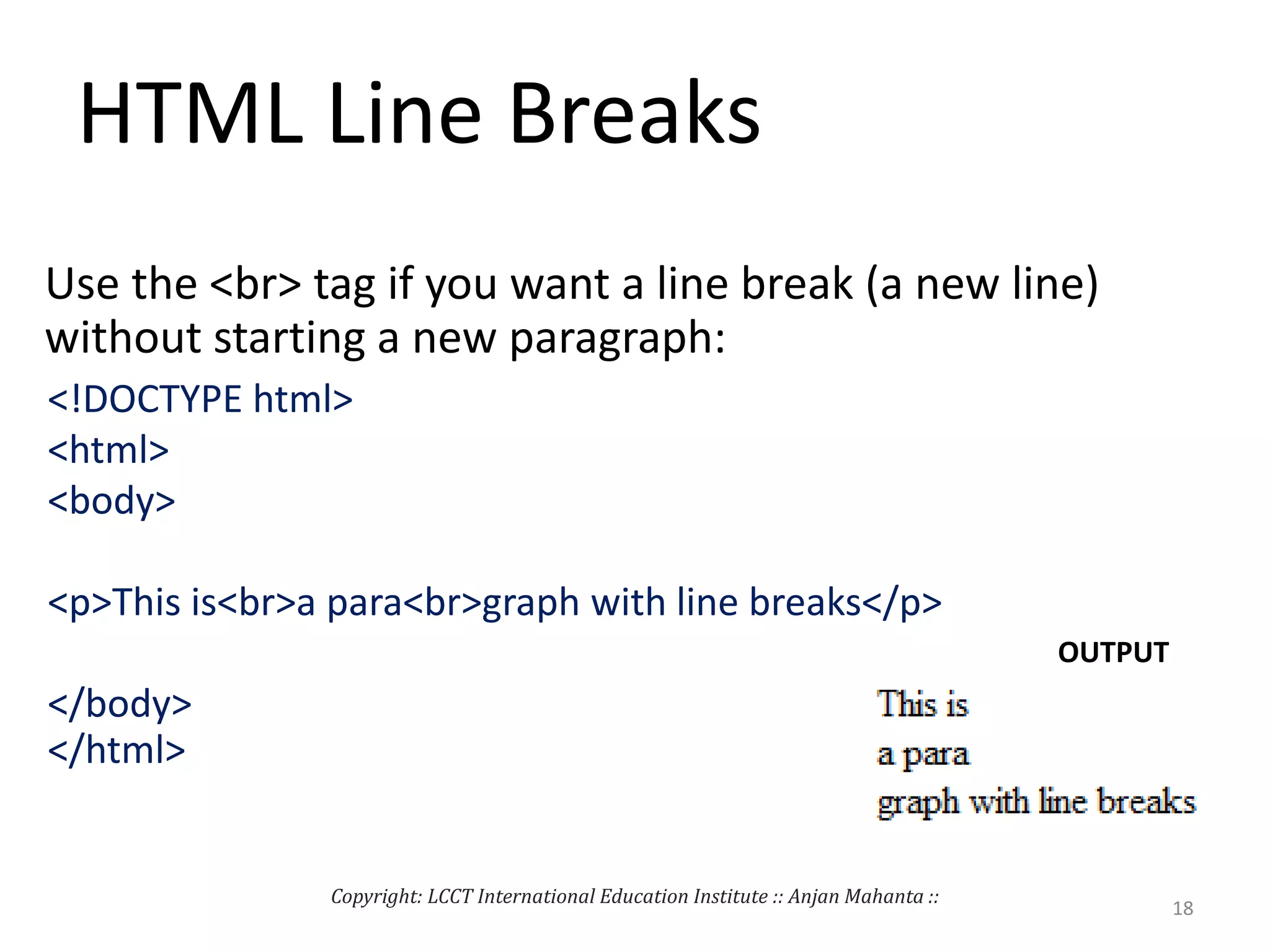 HTML Line Breaks

Use the <br> tag if you want a line break (a new line) without starting a new paragraph:

<!DOCTYPE html>
<html>
<body>

<p>This is<br>a para<br>graph with line breaks</p>

</body>
</html>

OUTPUT

This is
a para
graph with line breaks

Copyright: LCCT International Education Institute :: Anjan Mahanta ::

18